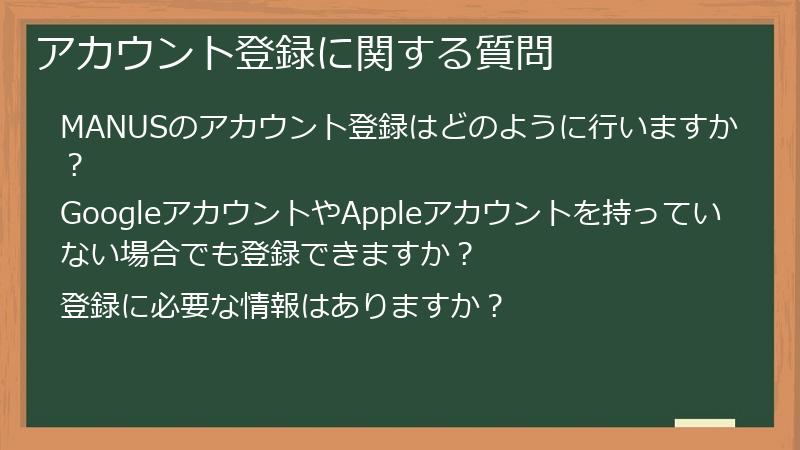 アカウント登録に関する質問

MANUSのアカウント登録はどのように行いますか？

GoogleアカウントやAppleアカウントを持っていない場合でも登録できますか？

登録に必要な情報はありますか？